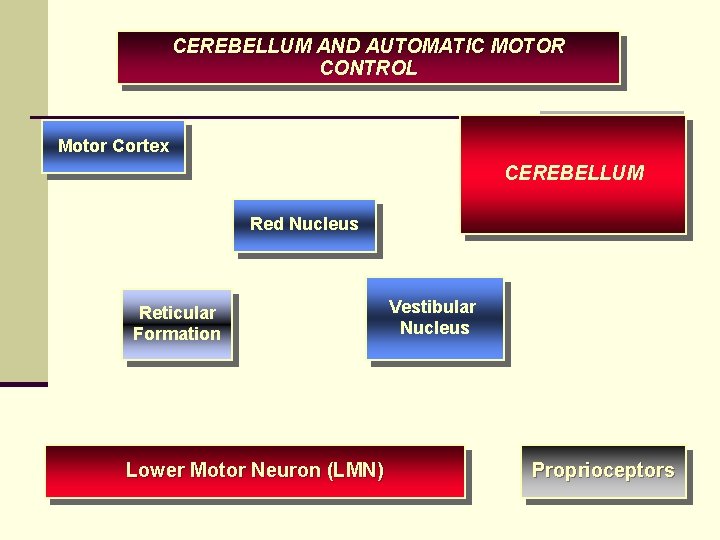 CEREBELLUM AND AUTOMATIC MOTOR CONTROL

Motor Cortex

CEREBELLUM

Red Nucleus

Reticular Formation

Vestibular Nucleus

Lower Motor Neuron (LMN)

Proprioceptors